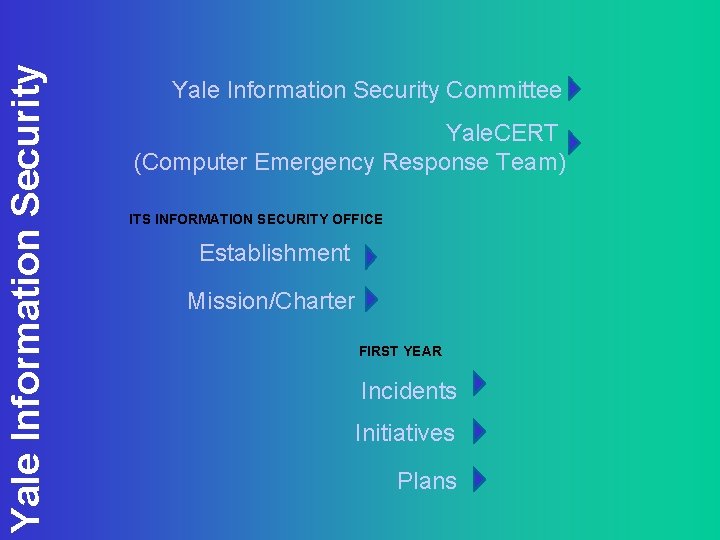 Yale Information Security

Yale Information Security Committee

YaleCERT
(Computer Emergency Response Team)

ITS INFORMATION SECURITY OFFICE

Establishment

Mission/Charter

FIRST YEAR

Incidents

Initiatives

Plans